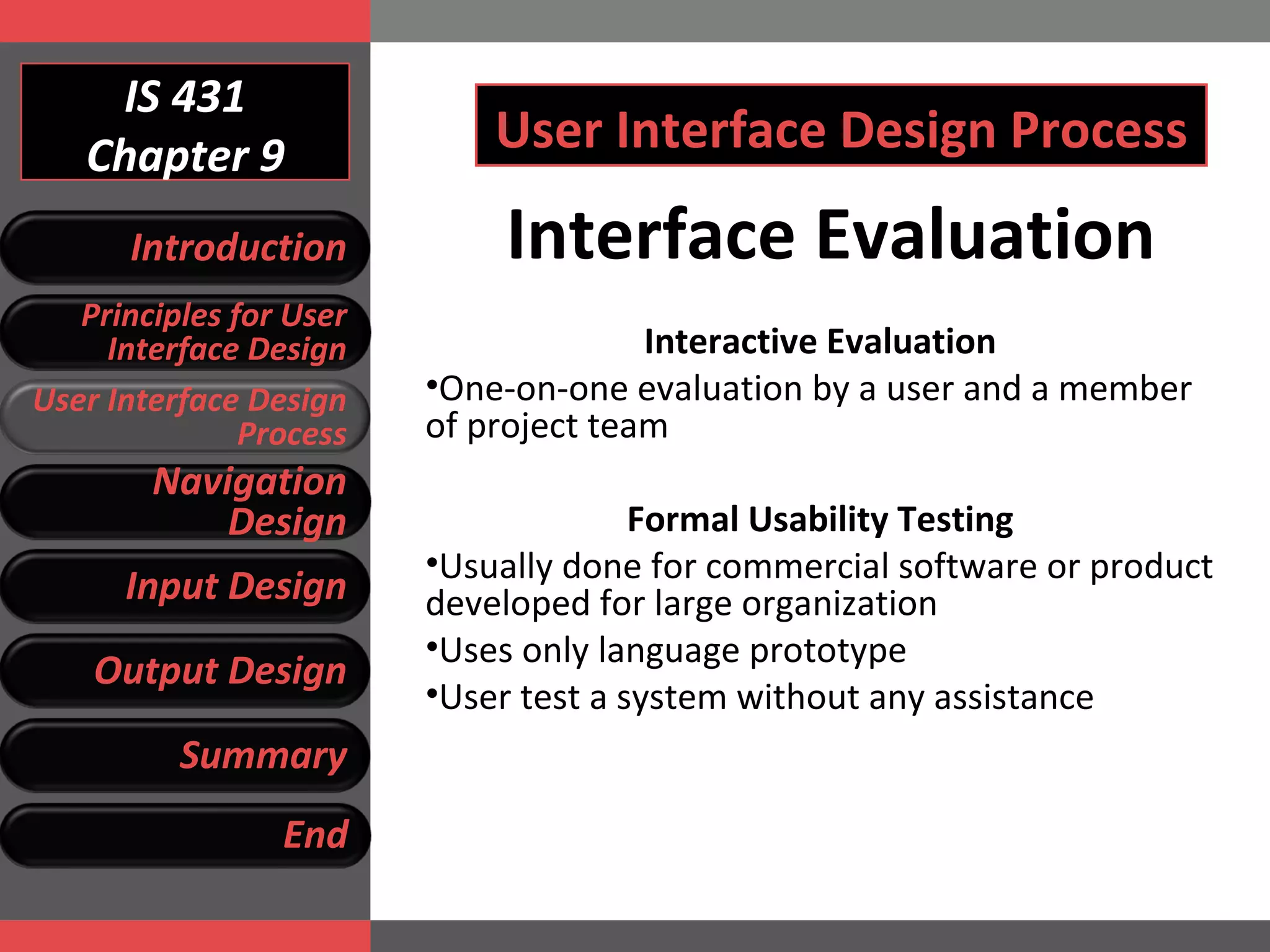 IS 431
Chapter 9

Introduction

Principles for User Interface Design

User Interface Design Process

Navigation Design

Input Design

Output Design

Summary

End

User Interface Design Process

Interface Evaluation

Interactive Evaluation

•One-on-one evaluation by a user and a member of project team

Formal Usability Testing

•Usually done for commercial software or product developed for large organization

•Uses only language prototype

•User test a system without any assistance